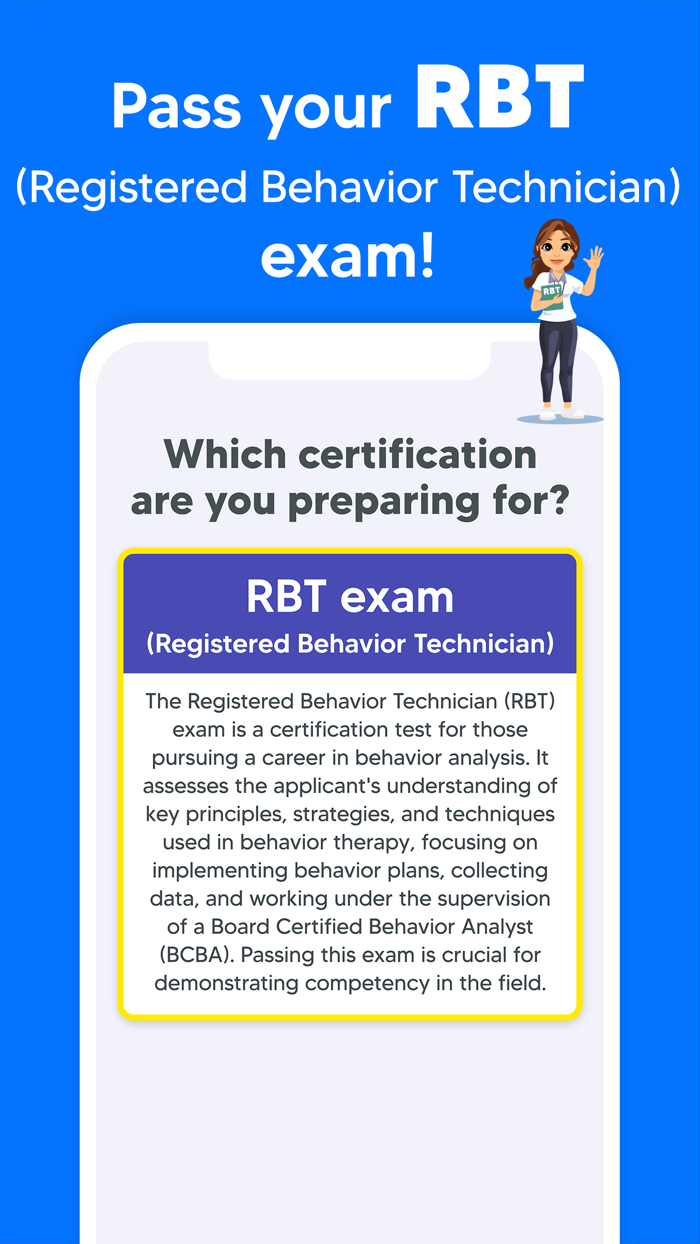 Pass your RBT (Registered Behavior Technician) exam!

RBT

Which certification are you preparing for?

RBT exam
(Registered Behavior Technician)

The Registered Behavior Technician (RBT) exam is a certification test for those pursuing a career in behavior analysis. It assesses the applicant's understanding of key principles, strategies, and techniques used in behavior therapy, focusing on implementing behavior plans, collecting data, and working under the supervision of a Board Certified Behavior Analyst (BCBA). Passing this exam is crucial for demonstrating competency in the field.